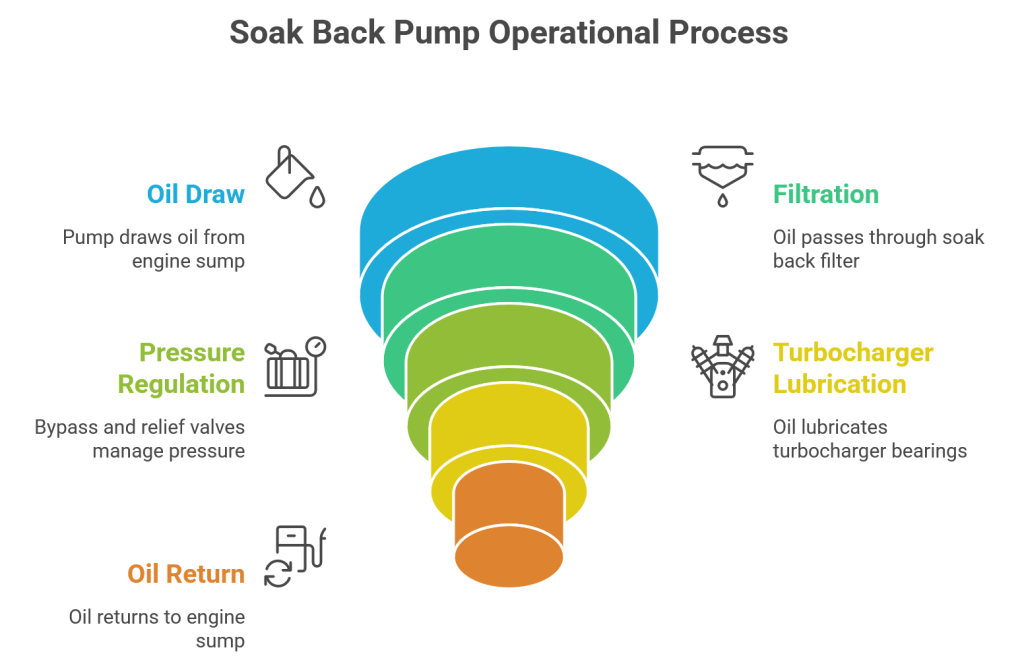 Soak Back Pump Operational Process

Oil Draw

Pump draws oil from engine sump

Filtration

Oil passes through soak back filter

Pressure Regulation

Bypass and relief valves manage pressure

Turbocharger Lubrication

Oil lubricates turbocharger bearings

Oil Return

Oil returns to engine sump